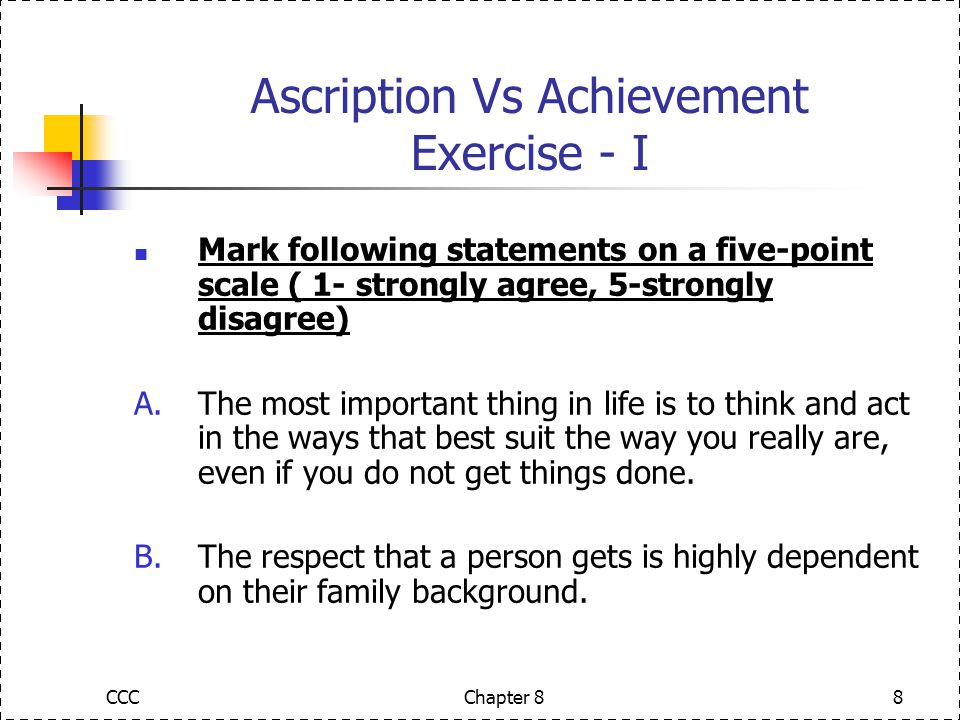 Ascription Vs Achievement
Exercise - I

Mark following statements on a five-point scale ( 1- strongly agree, 5-strongly disagree)

A. The most important thing in life is to think and act in the ways that best suit the way you really are, even if you do not get things done.

B. The respect that a person gets is highly dependent on their family background.

CCC

Chapter 8

8